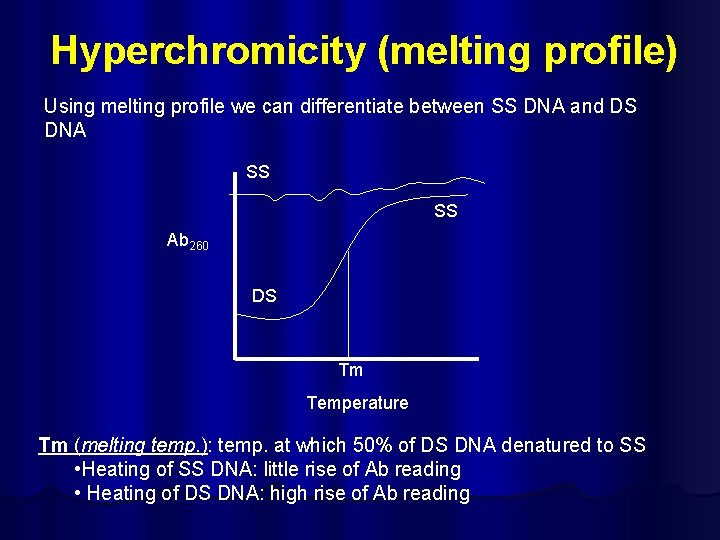 Hyperchromicity (melting profile)

Using melting profile we can differentiate between SS DNA and DS DNA

SS

SS

$Ab_{260}$

DS

Tm

Temperature

Tm (melting temp.): temp. at which 50% of DS DNA denatured to SS
•Heating of SS DNA: little rise of Ab reading
• Heating of DS DNA: high rise of Ab reading